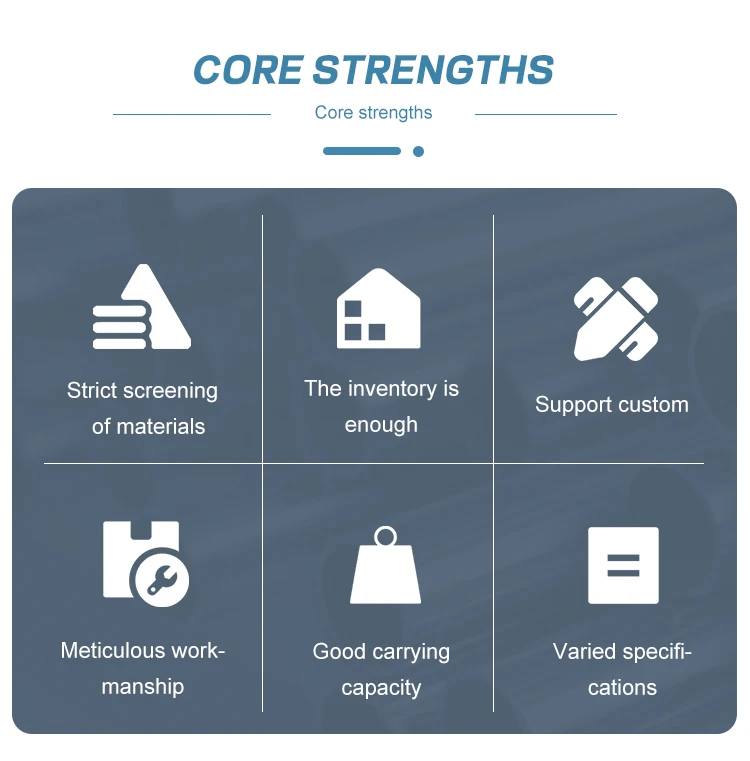 CORE STRENGTHS

Core strengths

Strict screening of materials

The inventory is enough

Support custom

Meticulous workmanship

Good carrying capacity

Varied specifications